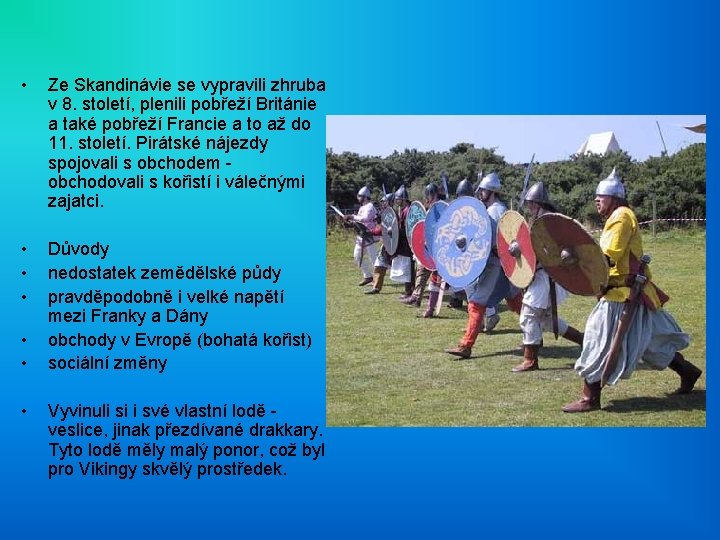 • Ze Skandinávie se vypravili zhruba v 8. století, plenili pobřeží Británie a také pobřeží Francie a to až do 11. století. Pirátské nájezdy spojovali s obchodem - obchodovali s kořistí i válečnými zajatci.

• Důvody
• nedostatek zemědělské půdy
• pravděpodobně i velké napětí mezi Franky a Dány
• obchody v Evropě (bohatá kořist)
• sociální změny

• Vyvinuli si i své vlastní lodě - veslice, jinak přezdívané drakkary. Tyto lodě měly malý ponor, což byl pro Vikingy skvělý prostředek.